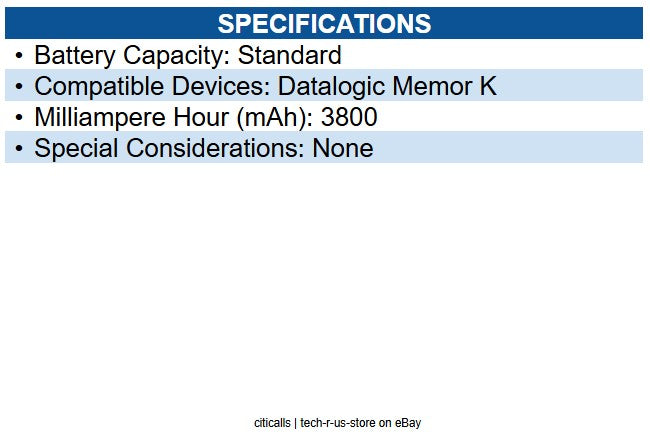 SPECIFICATIONS

• Battery Capacity: Standard
• Compatible Devices: Datalogic Memor K
• Milliampere Hour (mAh): 3800
• Special Considerations: None

citicalls | tech-r-us-store on eBay